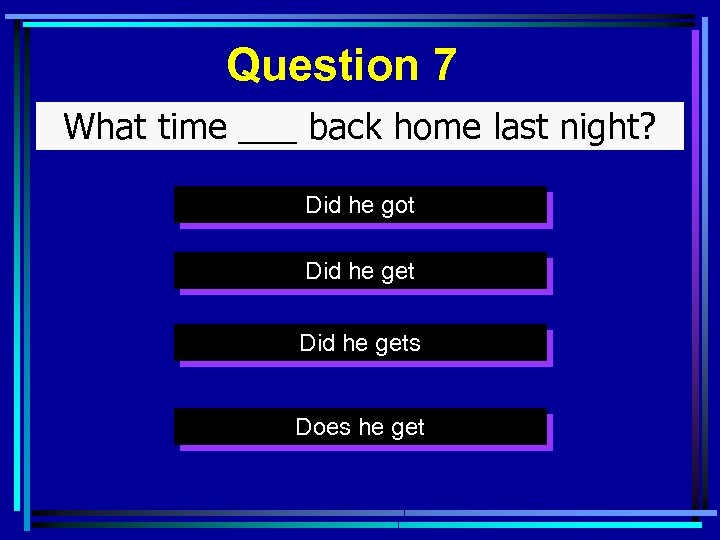 Question 7

What time ___ back home last night?

Did he got

Did he get

Did he gets

Does he get